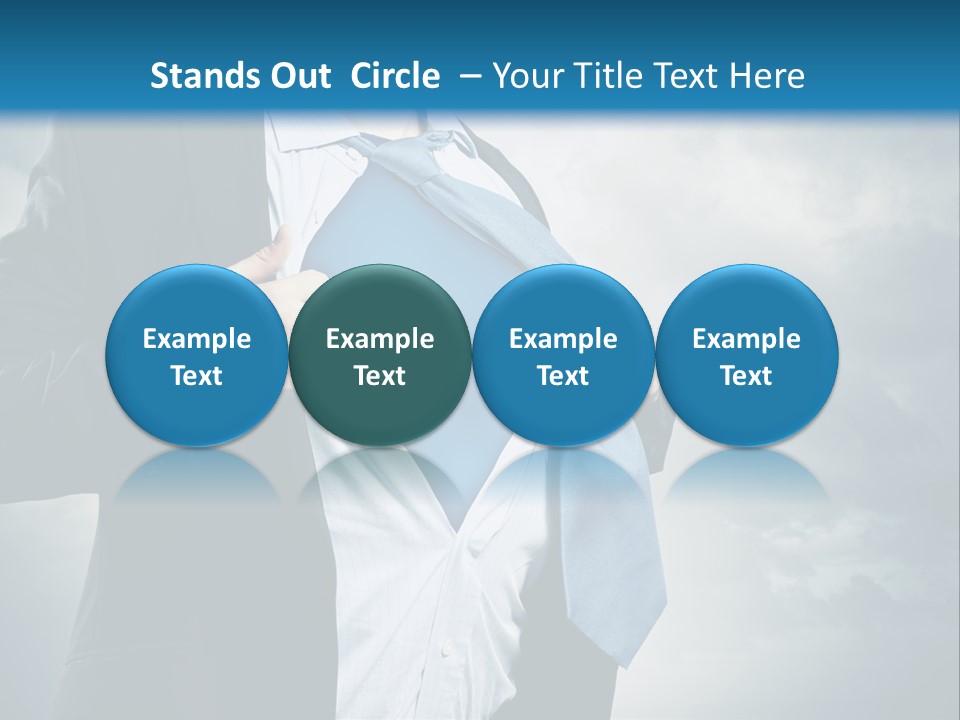 Stands Out Circle – Your Title Text Here

Example Text

Example Text

Example Text

Example Text